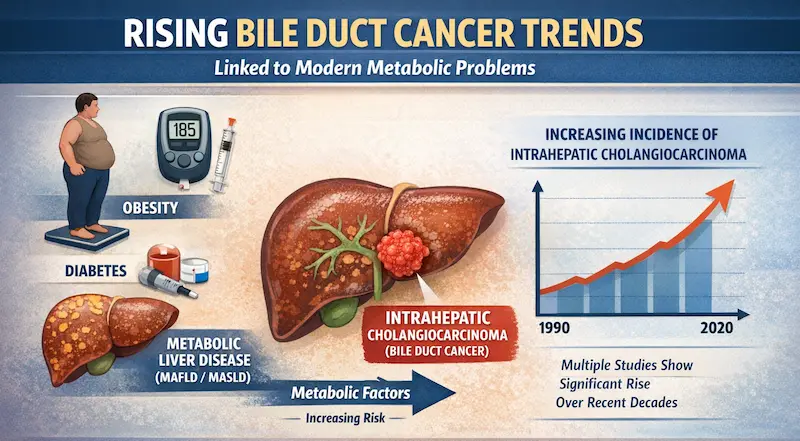 RISING BILE DUCT CANCER TRENDS

Linked to Modern Metabolic Problems

185

OBESITY

DIABETES

METABOLIC LIVER DISEASE (MAFLD / MASLD)

Metabolic Factors

Increasing Risk

INTRAHEPATIC CHOLANGIOCARCINOMA (BILE DUCT CANCER)

INCREASING INCIDENCE OF INTRAHEPATIC CHOLANGIOCARCINOMA

1990

2020

Multiple Studies Show Significant Rise Over Recent Decades